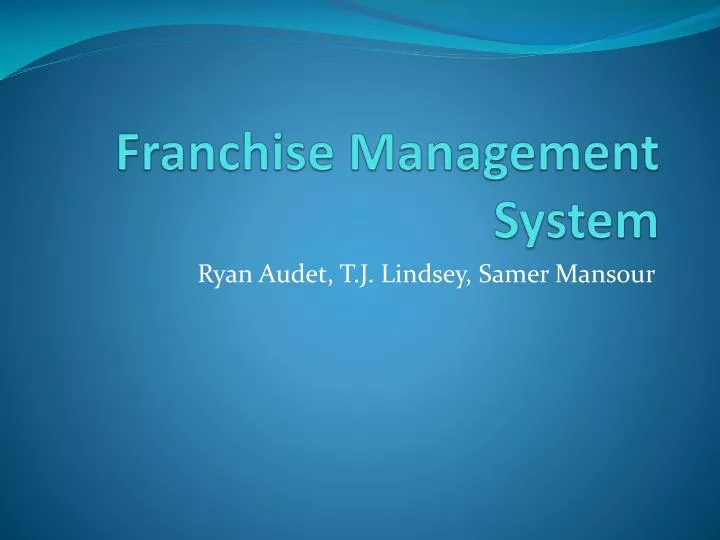 Franchise Management System

Ryan Audet, T.J. Lindsey, Samer Mansour